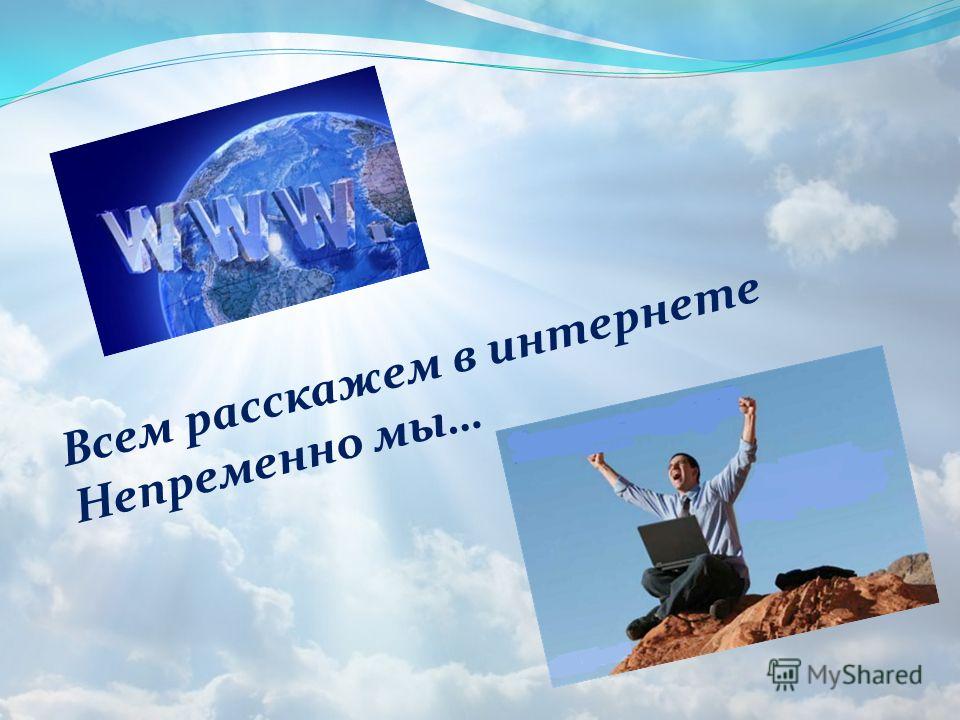 WWW.

Всем расскажем в интернете
Непременно мы…

MyShared